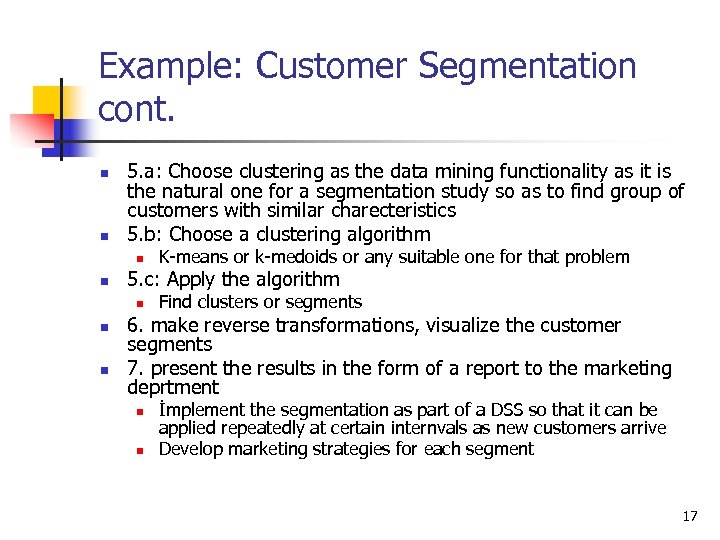 Example: Customer Segmentation cont.

- 5.a: Choose clustering as the data mining functionality as it is the natural one for a segmentation study so as to find group of customers with similar charecteristics
- 5.b: Choose a clustering algorithm
  - K-means or k-medoids or any suitable one for that problem
- 5.c: Apply the algorithm
  - Find clusters or segments
- 6. make reverse transformations, visualize the customer segments
- 7. present the results in the form of a report to the marketing deprtment
  - İmplement the segmentation as part of a DSS so that it can be applied repeatedly at certain internvals as new customers arrive
  - Develop marketing strategies for each segment

17